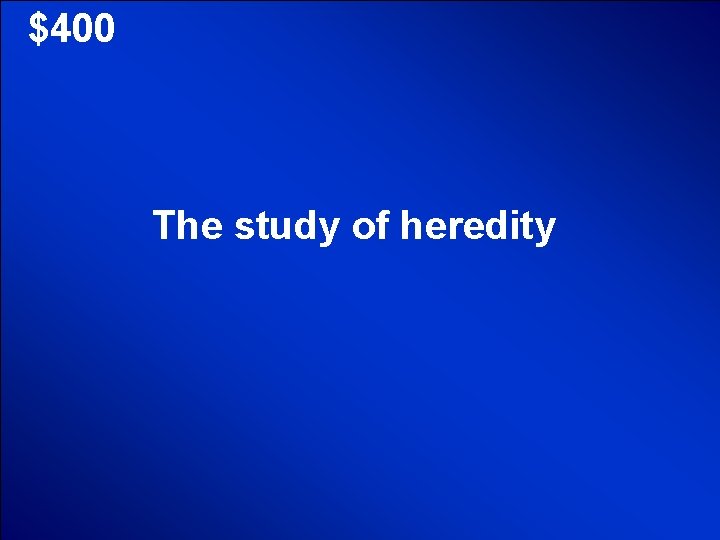 \$400

The study of heredity